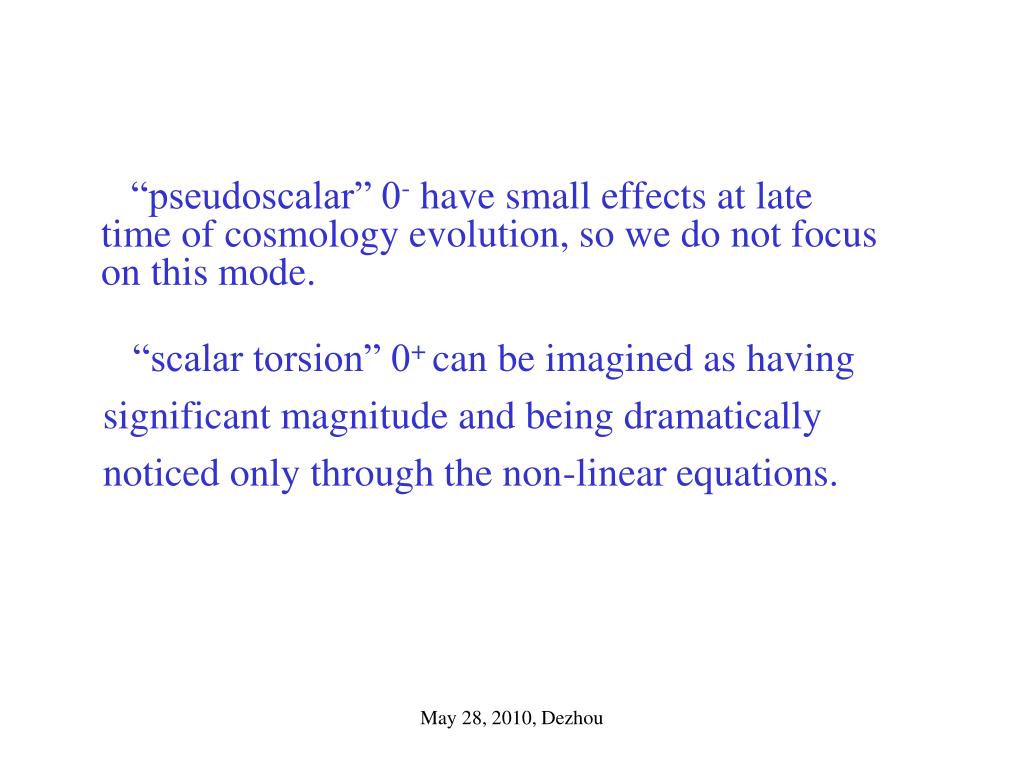 “pseudoscalar” $0^-$ have small effects at late time of cosmology evolution, so we do not focus on this mode.

“scalar torsion” $0^+$ can be imagined as having significant magnitude and being dramatically noticed only through the non-linear equations.

May 28, 2010, Dezhou